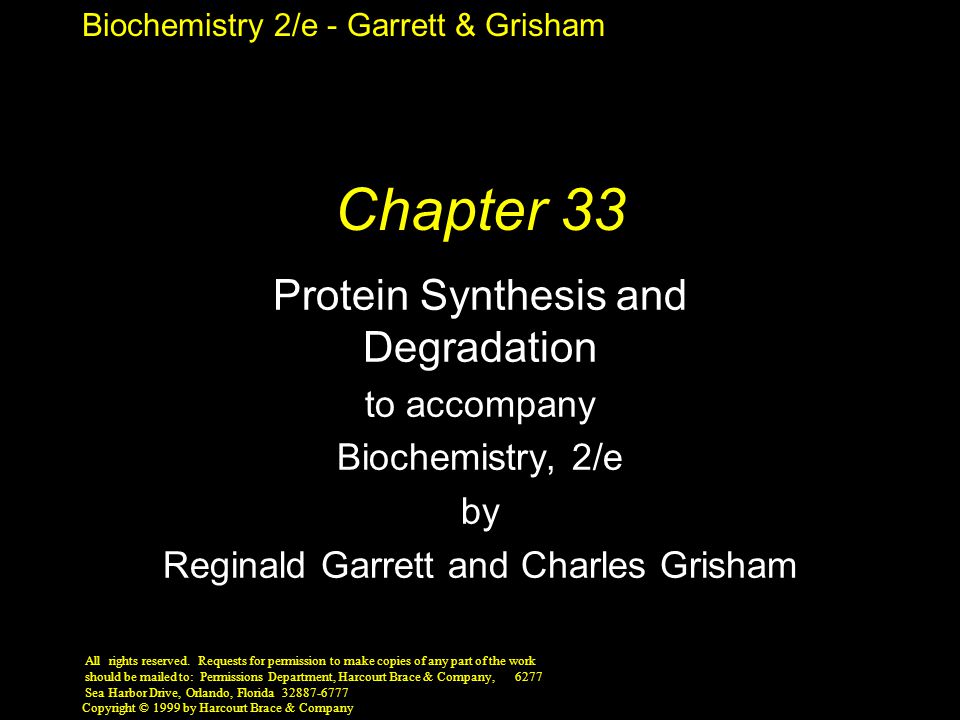 Biochemistry 2/e - Garrett & Grisham

Chapter 33

Protein Synthesis and Degradation

to accompany

Biochemistry, 2/e

by

Reginald Garrett and Charles Grisham

All rights reserved. Requests for permission to make copies of any part of the work should be mailed to: Permissions Department, Harcourt Brace & Company, 6277 Sea Harbor Drive, Orlando, Florida 32887-6777

Copyright © 1999 by Harcourt Brace & Company